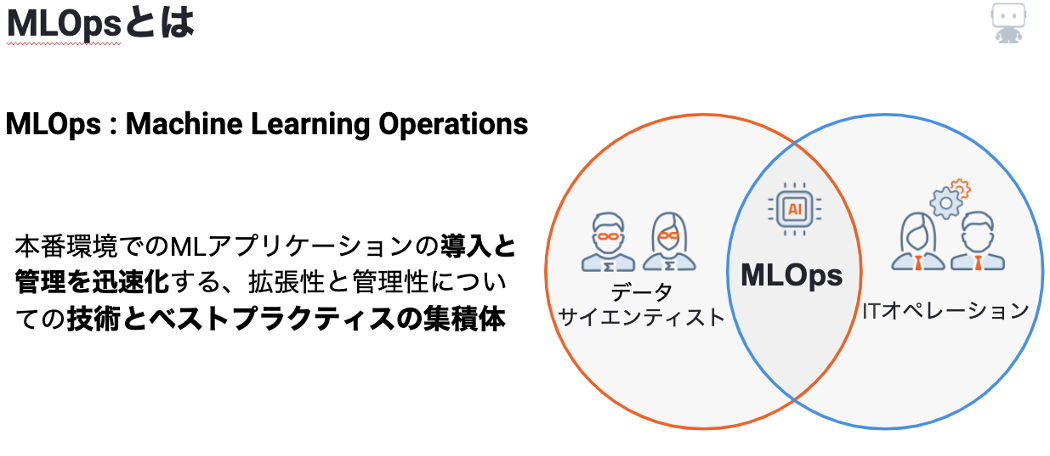 MLOpsとは

MLOps : Machine Learning Operations

本番環境でのMLアプリケーションの導入と管理を迅速化する、拡張性と管理性についての技術とベストプラクティスの集積体

データ
サイエンティスト

AI

MLOps

ITオペレーション